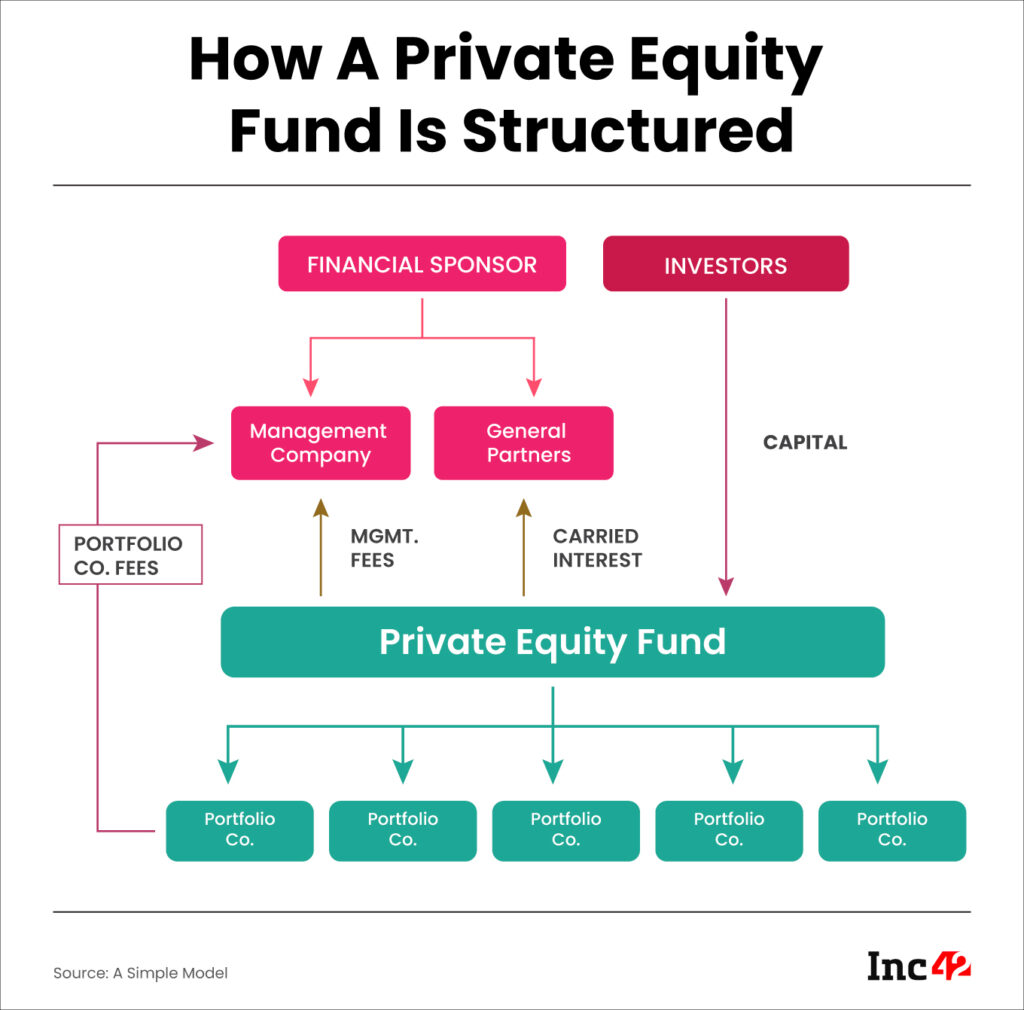 How A Private Equity Fund Is Structured

FINANCIAL SPONSOR

INVESTORS

Management Company

General Partners

CAPITAL

PORTFOLIO CO. FEES

MGMT. FEES

CARRIED INTEREST

Private Equity Fund

Portfolio Co.

Portfolio Co.

Portfolio Co.

Portfolio Co.

Portfolio Co.

Source: A Simple Model

Inc42